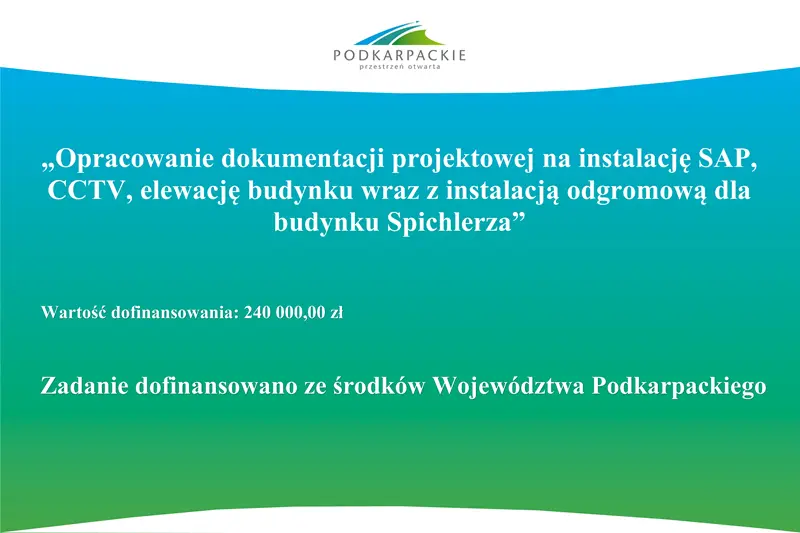 PODKARPACKIE
przestrzeń otwarta

„Opracowanie dokumentacji projektowej na instalację SAP, CCTV, elewację budynku wraz z instalacją odgromową dla budynku Spichlerza”

Wartość dofinansowania: 240 000,00 zł

Zadanie dofinansowano ze środków Województwa Podkarpackiego